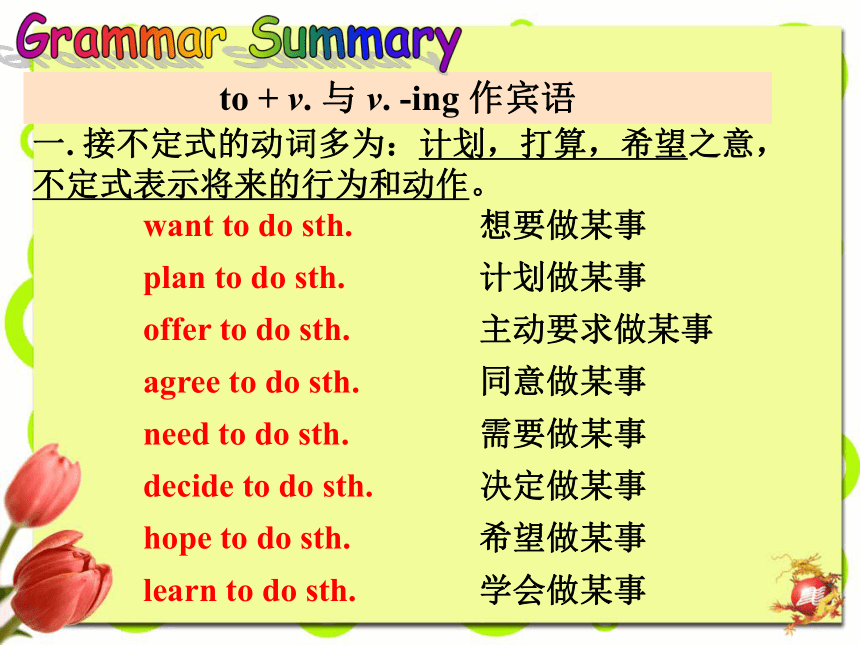 Grammar Summary

to + v. 与 v. -ing 作宾语

一. 接不定式的动词多为：计划，打算，希望之意，不定式表示将来的行为和动作。

want to do sth. 想要做某事
plan to do sth. 计划做某事
offer to do sth. 主动要求做某事
agree to do sth. 同意做某事
need to do sth. 需要做某事
decide to do sth. 决定做某事
hope to do sth. 希望做某事
learn to do sth. 学会做某事